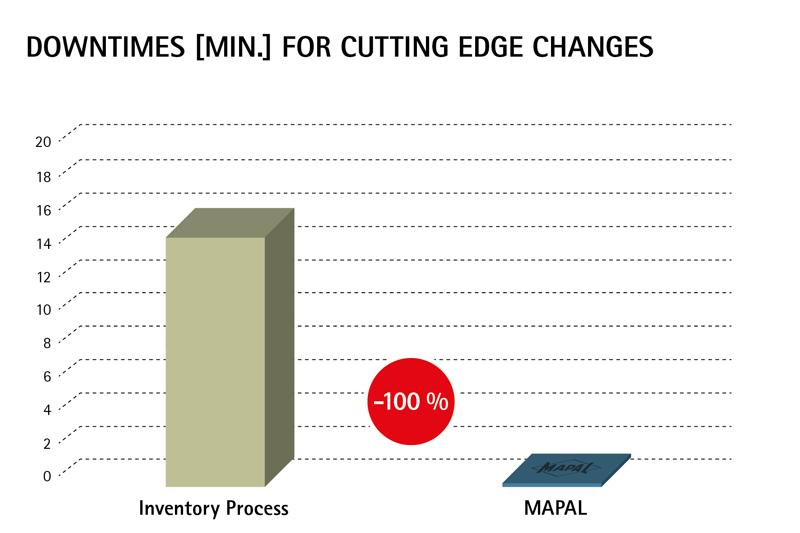 DOWNTIMES [MIN.] FOR CUTTING EDGE CHANGES

20
18
16
14
12
10
8
6
4
2
0

-100 %

MAPAL

Inventory Process

MAPAL